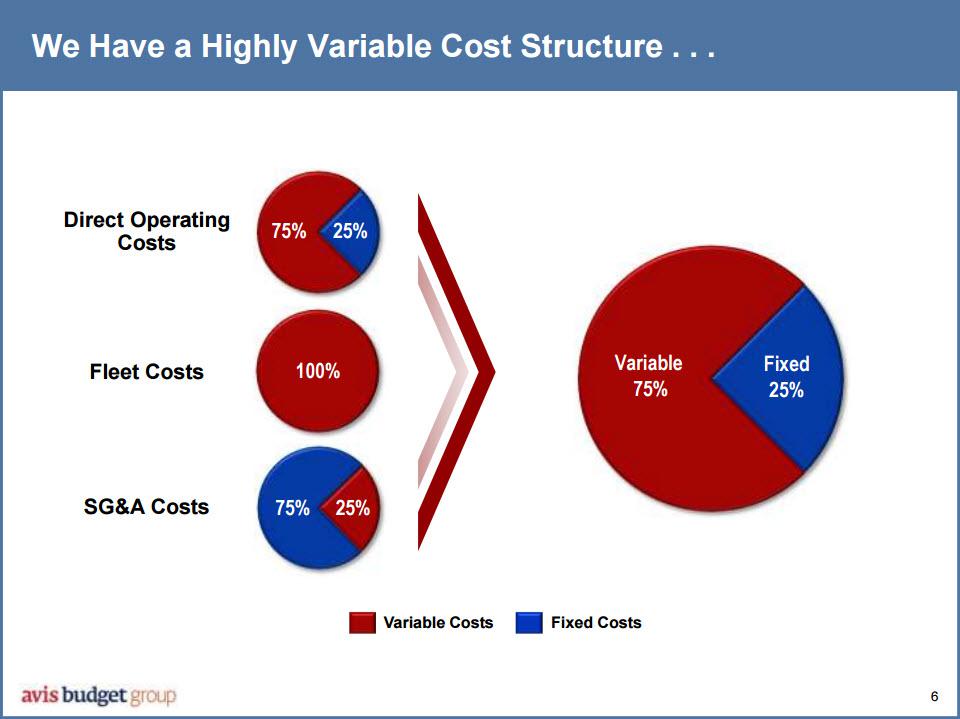 We Have a Highly Variable Cost Structure . . .

Direct Operating Costs

75%

25%

Fleet Costs

100%

SG&A Costs

75%

25%

Variable 75%

Fixed 25%

Variable Costs

Fixed Costs

avis budget group

6